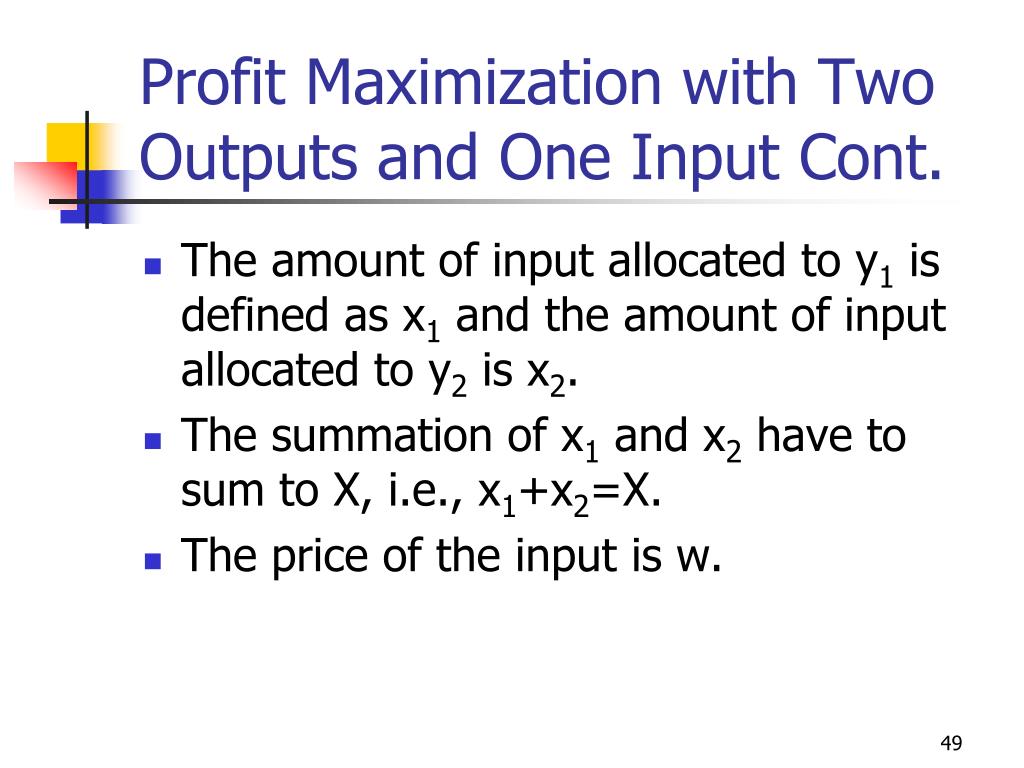 Profit Maximization with Two Outputs and One Input Cont.

- The amount of input allocated to $y_1$ is defined as $x_1$ and the amount of input allocated to $y_2$ is $x_2$.
- The summation of $x_1$ and $x_2$ have to sum to X, i.e., $x_1+x_2=X$.
- The price of the input is w.

49